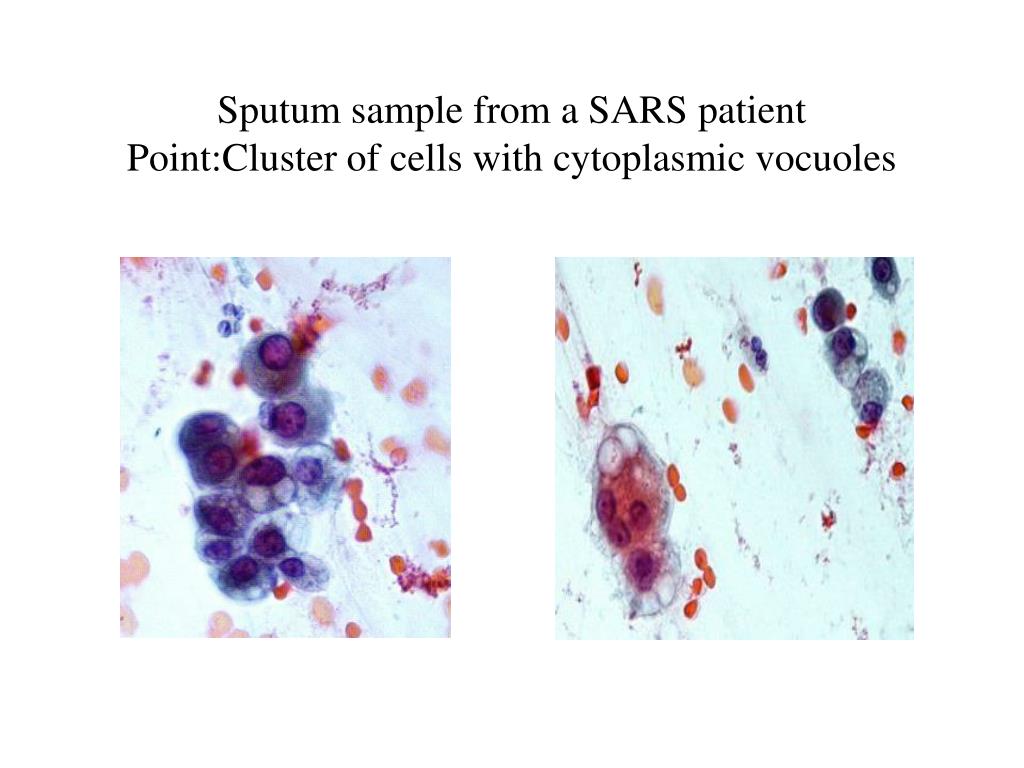 Sputum sample from a SARS patient
Point:Cluster of cells with cytoplasmic vocuoles